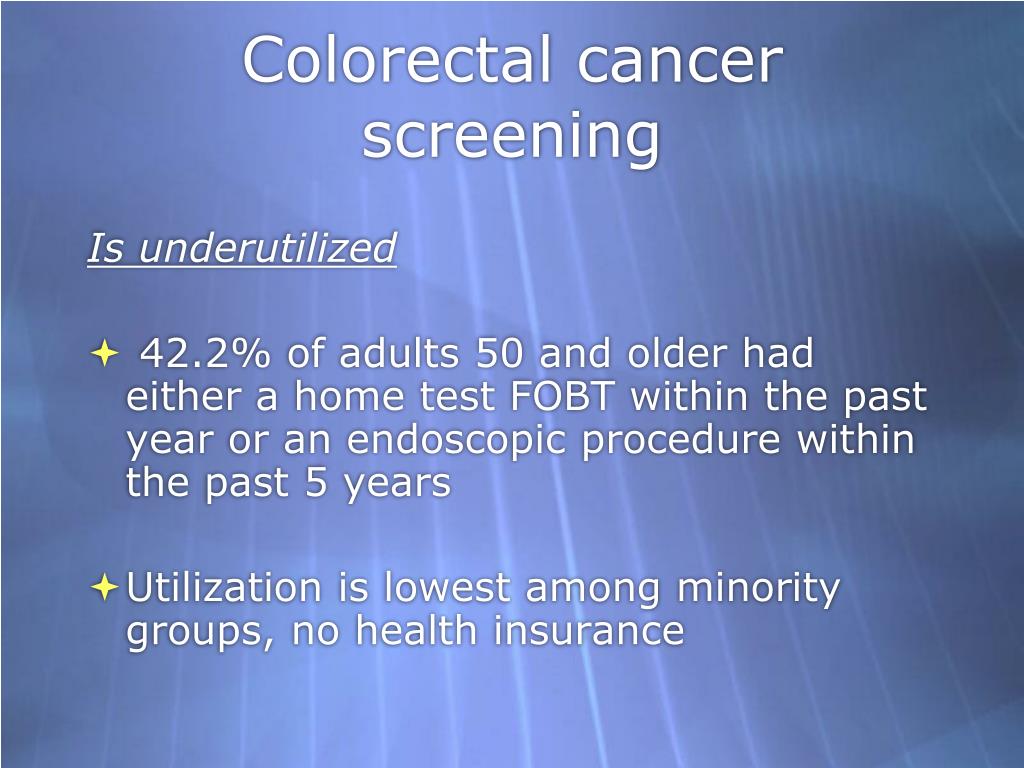 Colorectal cancer screening

Is underutilized

42.2% of adults 50 and older had either a home test FOBT within the past year or an endoscopic procedure within the past 5 years

Utilization is lowest among minority groups, no health insurance